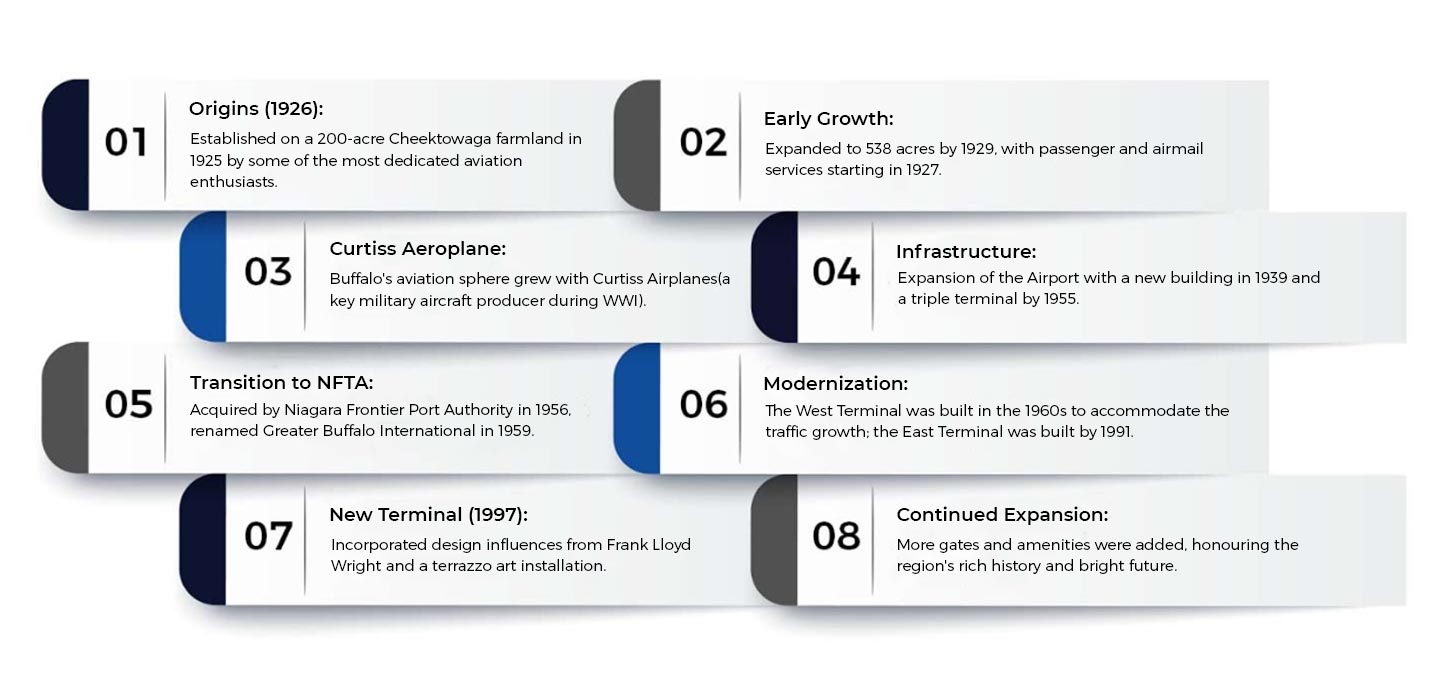 01

Origins (1926):

Established on a 200-acre Cheektowaga farmland in 1925 by some of the most dedicated aviation enthusiasts.

02

Early Growth:

Expanded to 538 acres by 1929, with passenger and airmail services starting in 1927.

03

Curtiss Aeroplane:

Buffalo's aviation sphere grew with Curtiss Airplanes(a key military aircraft producer during WWI).

04

Infrastructure:

Expansion of the Airport with a new building in 1939 and a triple terminal by 1955.

05

Transition to NFTA:

Acquired by Niagara Frontier Port Authority in 1956, renamed Greater Buffalo International in 1959.

06

Modernization:

The West Terminal was built in the 1960s to accommodate the traffic growth; the East Terminal was built by 1991.

07

New Terminal (1997):

Incorporated design influences from Frank Lloyd Wright and a terrazzo art installation.

08

Continued Expansion:

More gates and amenities were added, honouring the region's rich history and bright future.